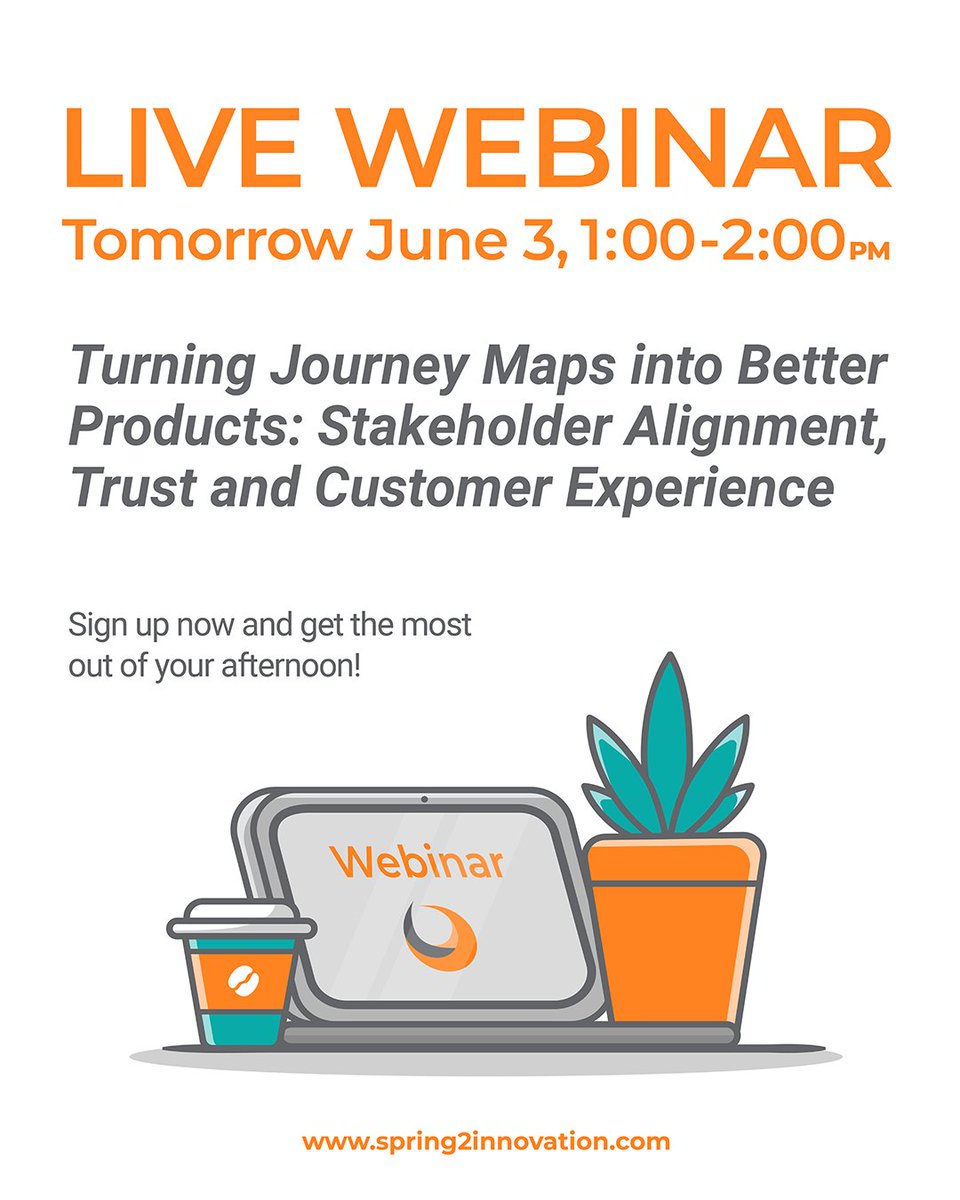 LIVE WEBINAR
Tomorrow June 3, 1:00-2:00PM

Turning Journey Maps into Better Products: Stakeholder Alignment, Trust and Customer Experience

Sign up now and get the most out of your afternoon!

Webinar

www.spring2innovation.com